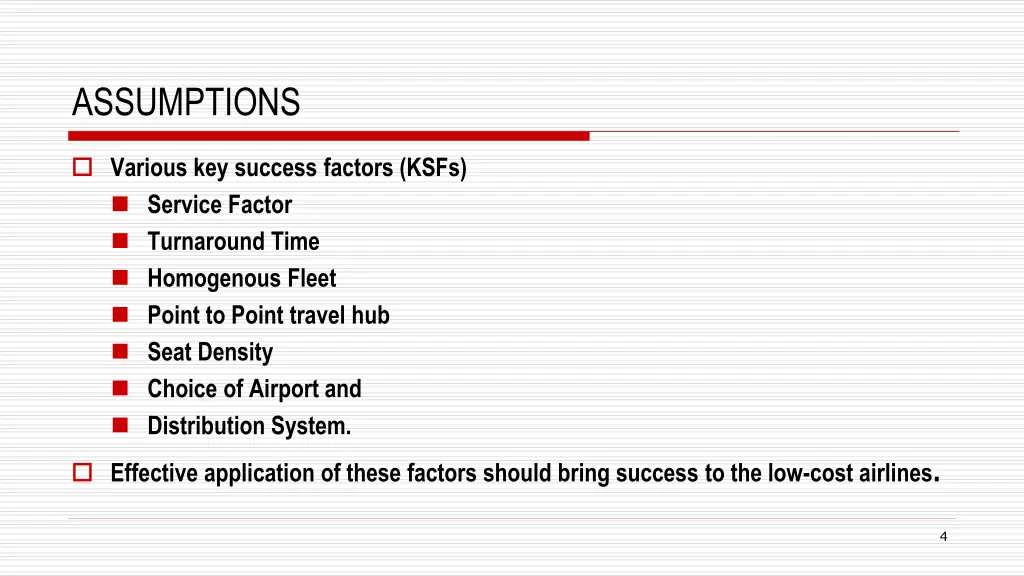 ASSUMPTIONS

Various key success factors (KSFs)

Service Factor

Turnaround Time

Homogenous Fleet

Point to Point travel hub

Seat Density

Choice of Airport and

Distribution System.

Effective application of these factors should bring success to the low-cost airlines.

4